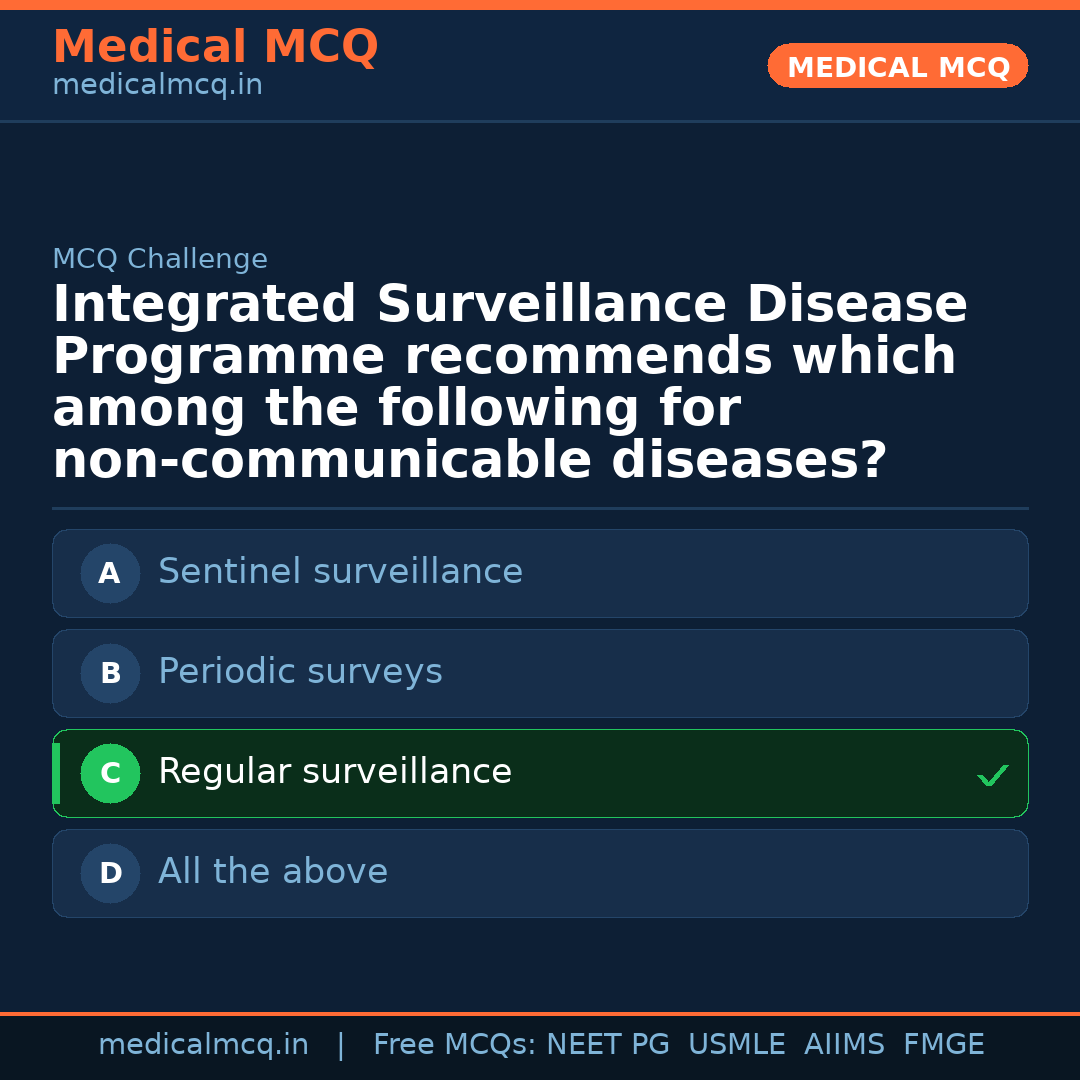 Medical MCQ
medicalmcq.in

MEDICAL MCQ

MCQ Challenge

Integrated Surveillance Disease Programme recommends which among the following for non-communicable diseases?

A Sentinel surveillance

B Periodic surveys

C Regular surveillance ✓

D All the above

medicalmcq.in | Free MCQs: NEET PG USMLE AIIMS FMGE